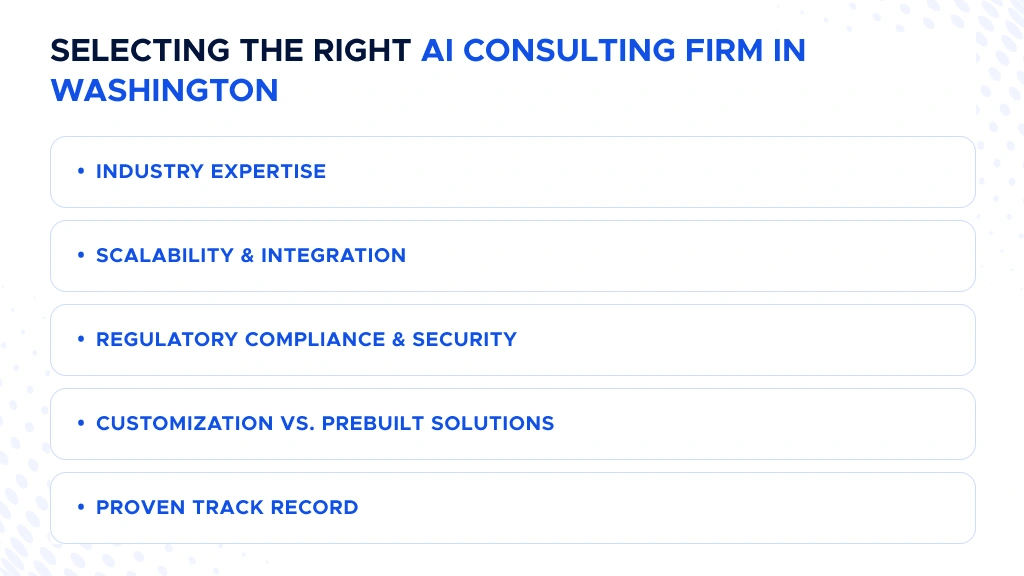 SELECTING THE RIGHT AI CONSULTING FIRM IN WASHINGTON

• INDUSTRY EXPERTISE

• SCALABILITY & INTEGRATION

• REGULATORY COMPLIANCE & SECURITY

• CUSTOMIZATION VS. PREBUILT SOLUTIONS

• PROVEN TRACK RECORD